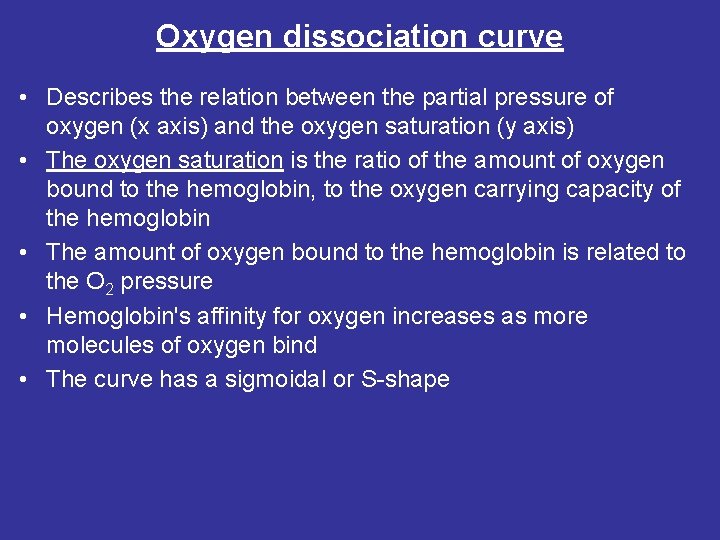 Oxygen dissociation curve

• Describes the relation between the partial pressure of oxygen (x axis) and the oxygen saturation (y axis)
• The oxygen saturation is the ratio of the amount of oxygen bound to the hemoglobin, to the oxygen carrying capacity of the hemoglobin
• The amount of oxygen bound to the hemoglobin is related to the $O_2$ pressure
• Hemoglobin's affinity for oxygen increases as more molecules of oxygen bind
• The curve has a sigmoidal or S-shape